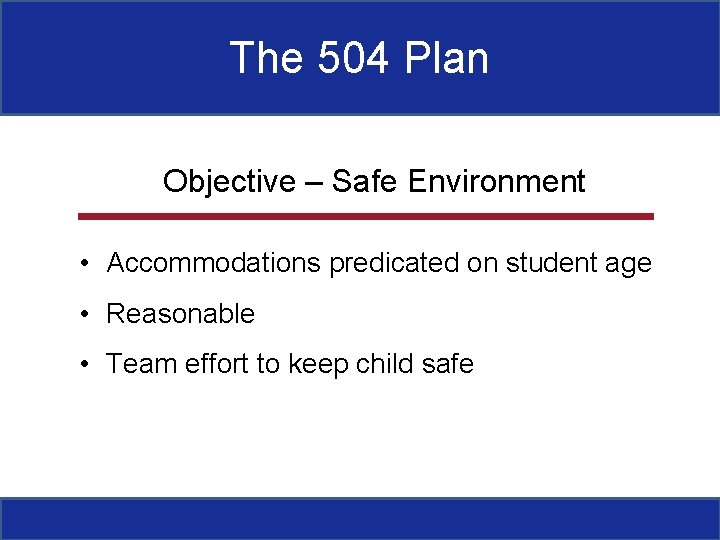 The 504 Plan

Objective – Safe Environment

• Accommodations predicated on student age
• Reasonable
• Team effort to keep child safe